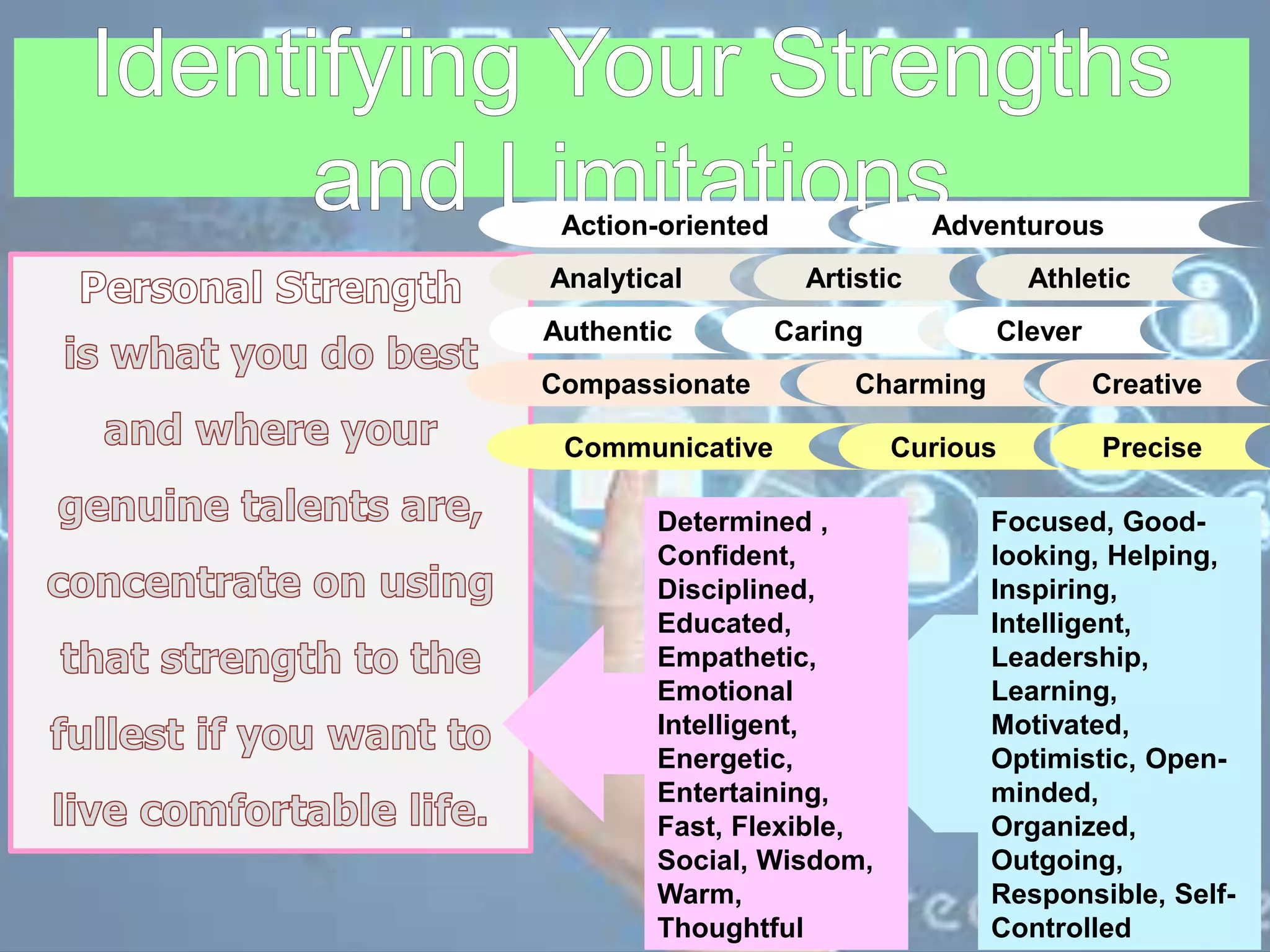 Identifying Your Strengths and Limitations

Personal Strength is what you do best and where your genuine talents are, concentrate on using that strength to the fullest if you want to live comfortable life.

Action-oriented
Adventurous
Analytical
Artistic
Athletic
Authentic
Caring
Clever
Compassionate
Charming
Creative
Communicative
Curious
Precise

Determined , Confident, Disciplined, Educated, Empathetic, Emotional Intelligent, Energetic, Entertaining, Fast, Flexible, Social, Wisdom, Warm, Thoughtful

Focused, Good-looking, Helping, Inspiring, Intelligent, Leadership, Learning, Motivated, Optimistic, Open-minded, Organized, Outgoing, Responsible, Self-Controlled